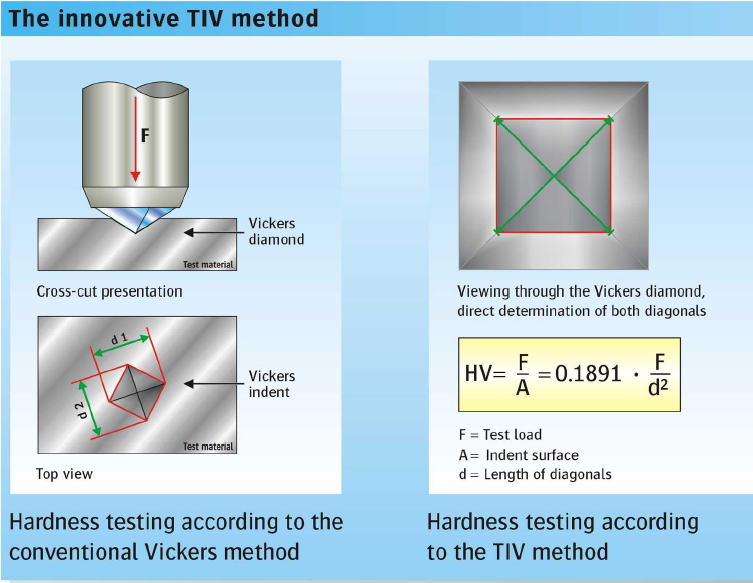 The innovative TIV method

F

Vickers diamond

Test material

Cross-cut presentation

d 1

d 2

Vickers indent

Test material

Top view

Hardness testing according to the conventional Vickers method

Viewing through the Vickers diamond, direct determination of both diagonals

$HV = \frac{F}{A} = 0.1891 \cdot \frac{F}{d^2}$

F = Test load
A = Indent surface
d = Length of diagonals

Hardness testing according to the TIV method